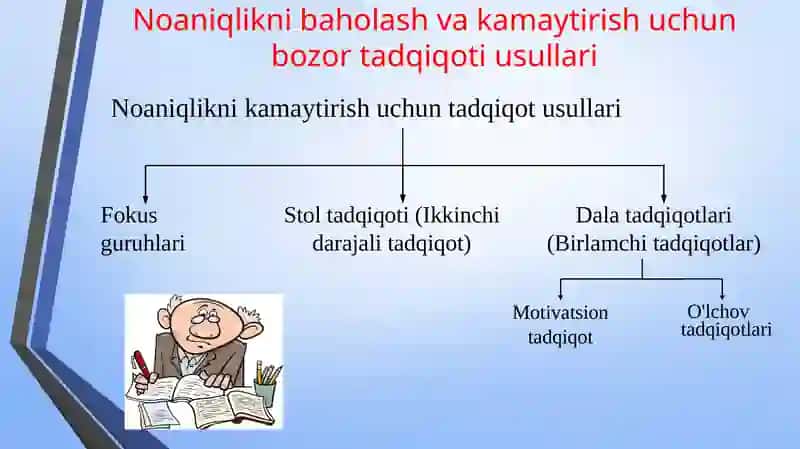 Noaniqlikni baholash va kamaytirish uchun bozor tadqiqoti usullari

Noaniqlikni kamaytirish uchun tadqiqot usullari

Fokus guruhlari

Stol tadqiqoti (Ikkinchi darajali tadqiqot)

Dala tadqiqotlari (Birlamchi tadqiqotlar)

Motivatsion tadqiqot

O'lchov tadqiqotlari